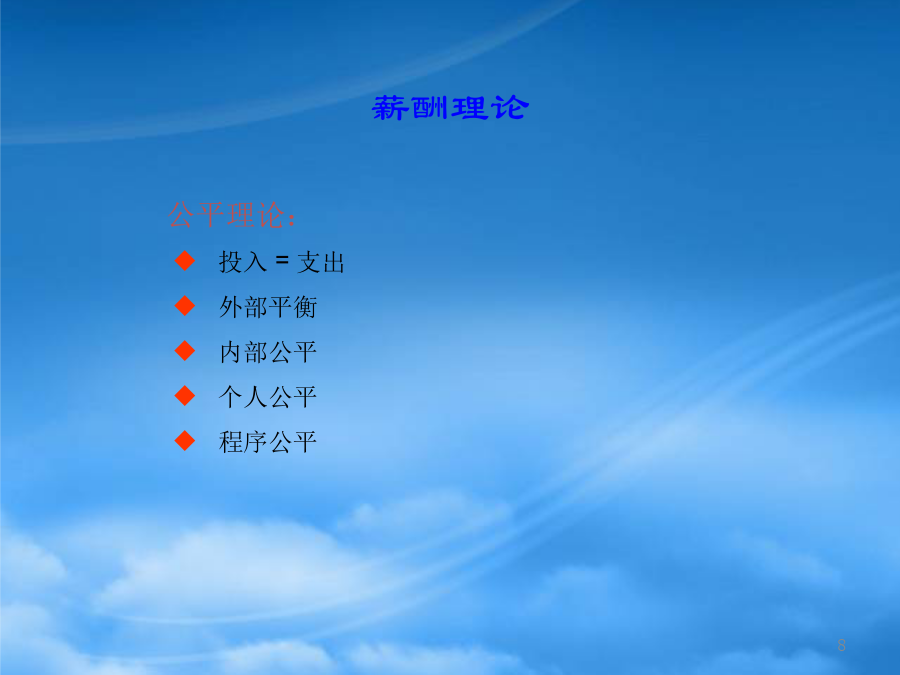 薪酬理论

公平理论：

◆ 投入 = 支出

◆ 外部平衡

◆ 内部公平

◆ 个人公平

◆ 程序公平

8